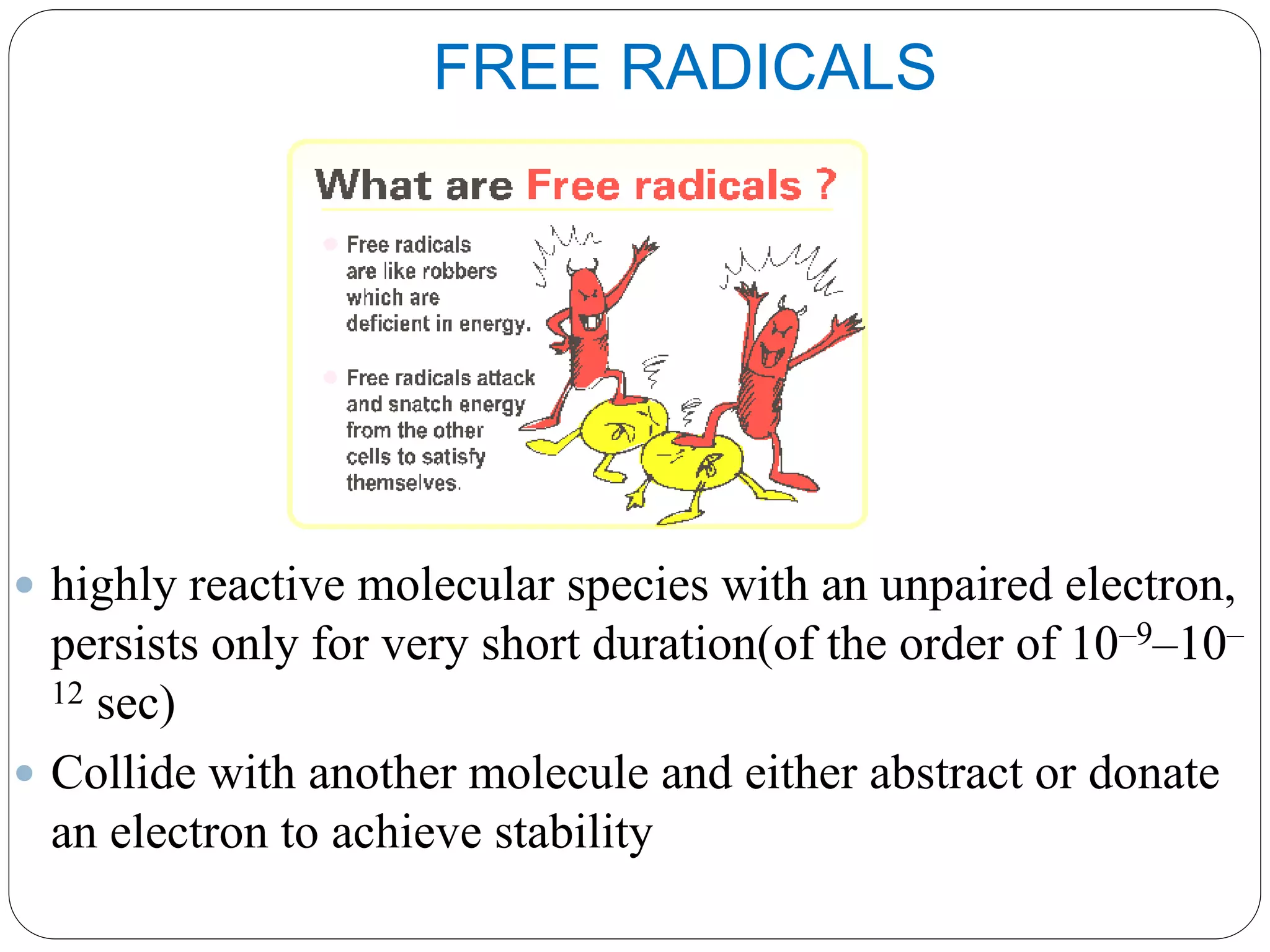 FREE RADICALS

What are Free radicals ?

Free radicals are like robbers which are deficient in energy.

Free radicals attack and snatch energy from the other cells to satisfy themselves.

highly reactive molecular species with an unpaired electron, persists only for very short duration(of the order of $10^{-9}$–$10^{-12}$ sec)

Collide with another molecule and either abstract or donate an electron to achieve stability